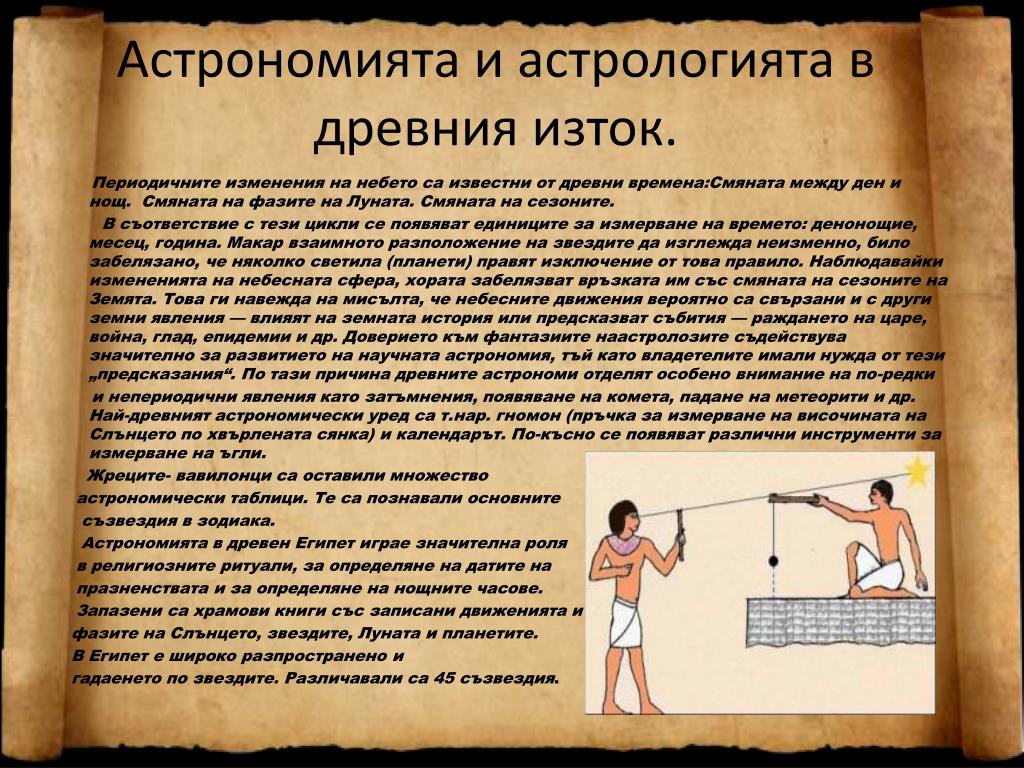 Астрономията и астрологията в древния изток.

Периодичните изменения на небето са известни от древни времена:Смяната между ден и нощ. Смяната на фазите на Луната. Смяната на сезоните.

В съответствие с тези цикли се появяват единиците за измерване на времето: денонощие, месец, година. Макар взаимното разположение на звездите да изглежда неизменно, било забелязано, че няколко светила (планети) правят изключение от това правило. Наблюдавайки измененията на небесната сфера, хората забелязват връзката им със смяната на сезоните на Земята. Това ги навежда на мисълта, че небесните движения вероятно са свързани и с други земни явления — влияят на земната история или предсказват събития — раждането на царе, война, глад, епидемии и др. Доверието към фантазиите наастролозите съдействува значително за развитието на научната астрономия, тъй като владетелите имали нужда от тези „предсказания“. По тази причина древните астрономи отделят особено внимание на по-редки и непериодични явления като затъмнения, появяване на комета, падане на метеорити и др. Най-древният астрономически уред са т.нар. гномон (пръчка за измерване на височината на Слънцето по хвърлената сянка) и календарът. По-късно се появяват различни инструменти за измерване на ъгли.

Жреците- вавилонци са оставили множество астрономически таблици. Те са познавали основните съзвездия в зодиака.

Астрономията в древен Египет играе значителна роля в религиозните ритуали, за определяне на датите на празненствата и за определяне на нощните часове.

Запазени са храмови книги със записани движенията и фазите на Слънцето, звездите, Луната и планетите.

В Египет е широко разпространено и гадаенето по звездите. Различавали са 45 съзвездия.